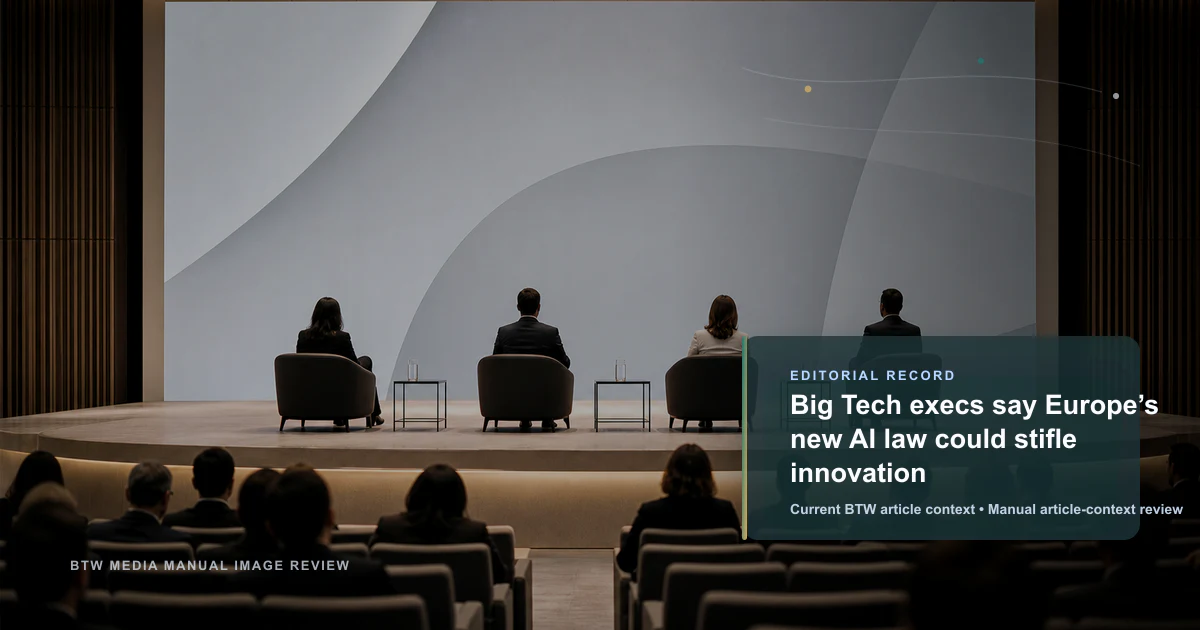 EDITORIAL RECORD

Big Tech execs say Europe’s new AI law could stifle innovation

Current BTW article context • Manual article-context review

BTW MEDIA MANUAL IMAGE REVIEW